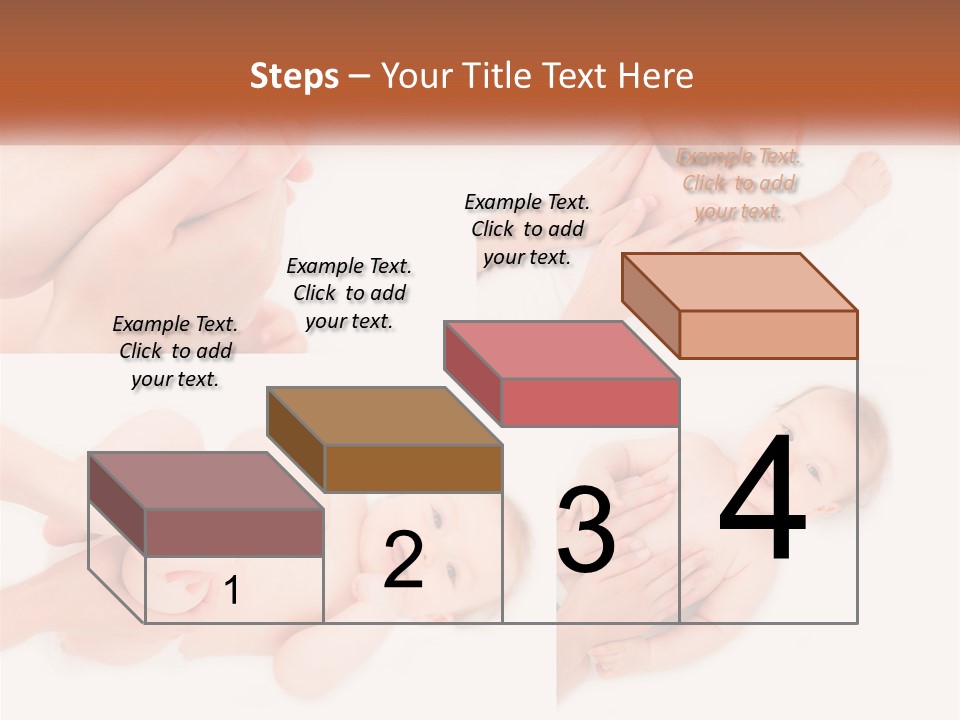 Steps – Your Title Text Here

Example Text. Click to add your text.

Example Text. Click to add your text.

Example Text. Click to add your text.

Example Text. Click to add your text.

1

2

3

4